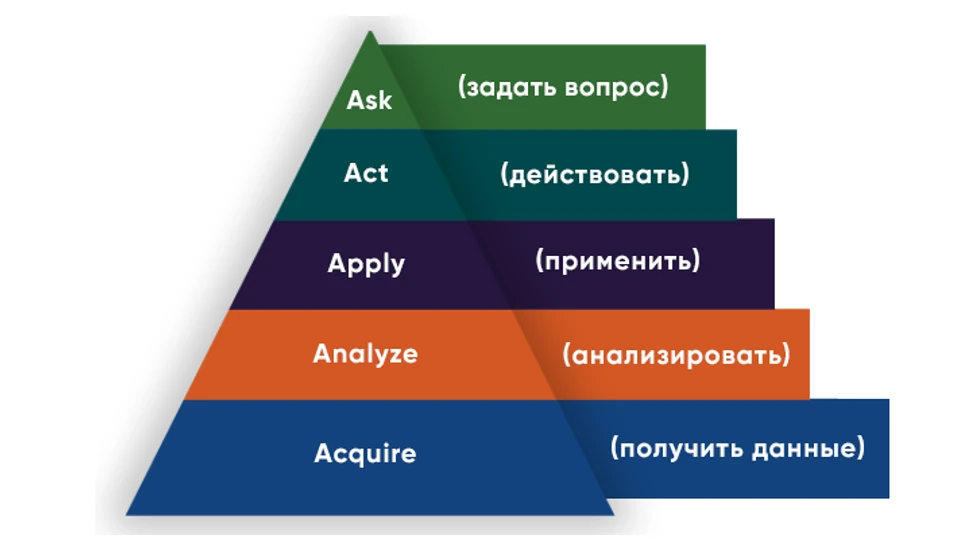 Ask
(задать вопрос)

Act
(действовать)

Apply
(применить)

Analyze
(анализировать)

Acquire
(получить данные)